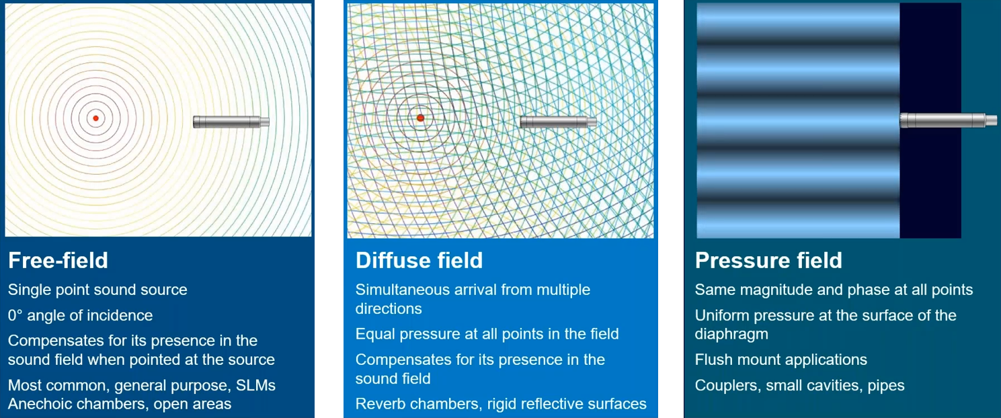 Free-field

Single point sound source

0° angle of incidence

Compensates for its presence in the sound field when pointed at the source

Most common, general purpose, SLMs
Anechoic chambers, open areas

Diffuse field

Simultaneous arrival from multiple directions

Equal pressure at all points in the field

Compensates for its presence in the sound field

Reverb chambers, rigid reflective surfaces

Pressure field

Same magnitude and phase at all points

Uniform pressure at the surface of the diaphragm

Flush mount applications

Couplers, small cavities, pipes